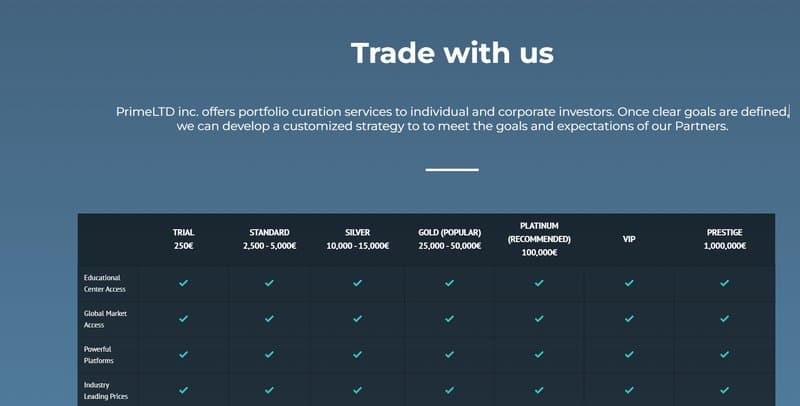 Trade with us

PrimeLTD inc. offers portfolio curation services to individual and corporate investors. Once clear goals are defined, we can develop a customized strategy to to meet the goals and expectations of our Partners.

| | TRIAL 250€ | STANDARD 2,500 - 5,000€ | SILVER 10,000 - 15,000€ | GOLD (POPULAR) 25,000 - 50,000€ | PLATINUM (RECOMMENDED) 100,000€ | VIP | PRESTIGE 1,000,000€ |
|---|---|---|---|---|---|---|---|
| Educational Center Access | ✓ | ✓ | ✓ | ✓ | ✓ | ✓ | ✓ |
| Global Market Access | ✓ | ✓ | ✓ | ✓ | ✓ | ✓ | ✓ |
| Powerful Platforms | ✓ | ✓ | ✓ | ✓ | ✓ | ✓ | ✓ |
| Industry Leading Prices | ✓ | ✓ | ✓ | ✓ | ✓ | ✓ | ✓ |